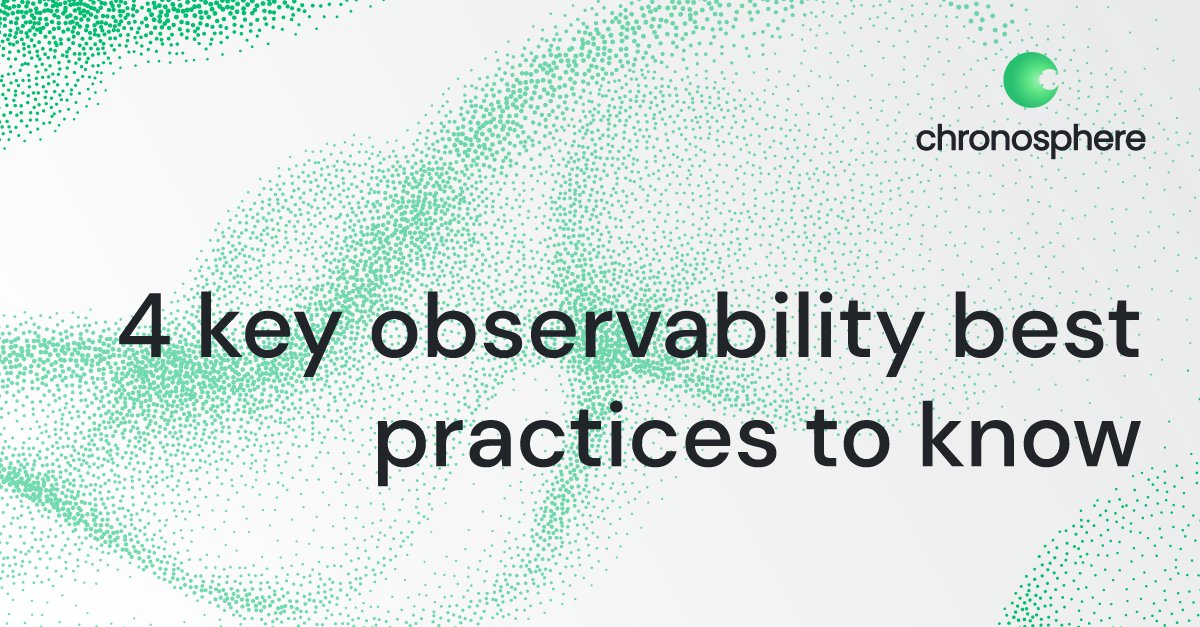 chronosphere

4 key observability best practices to know